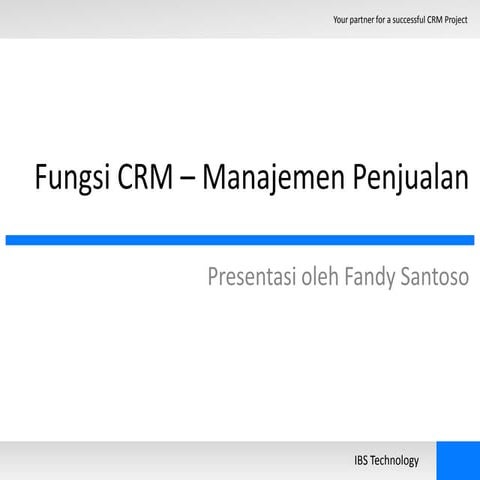 Your partner for a successful CRM Project

Fungsi CRM – Manajemen Penjualan

Presentasi oleh Fandy Santoso

IBS Technology